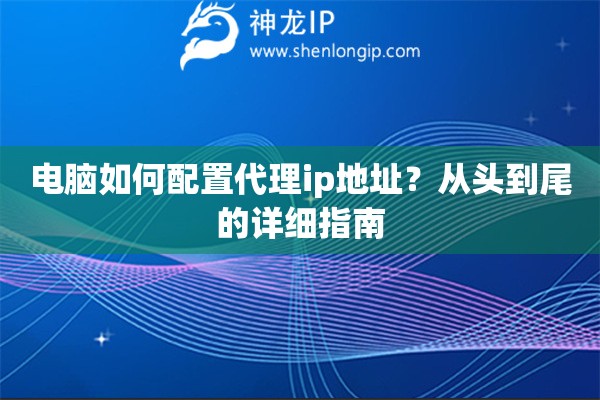 神龙IP
www.shenlongip.com

电脑如何配置代理ip地址？从头到尾的详细指南